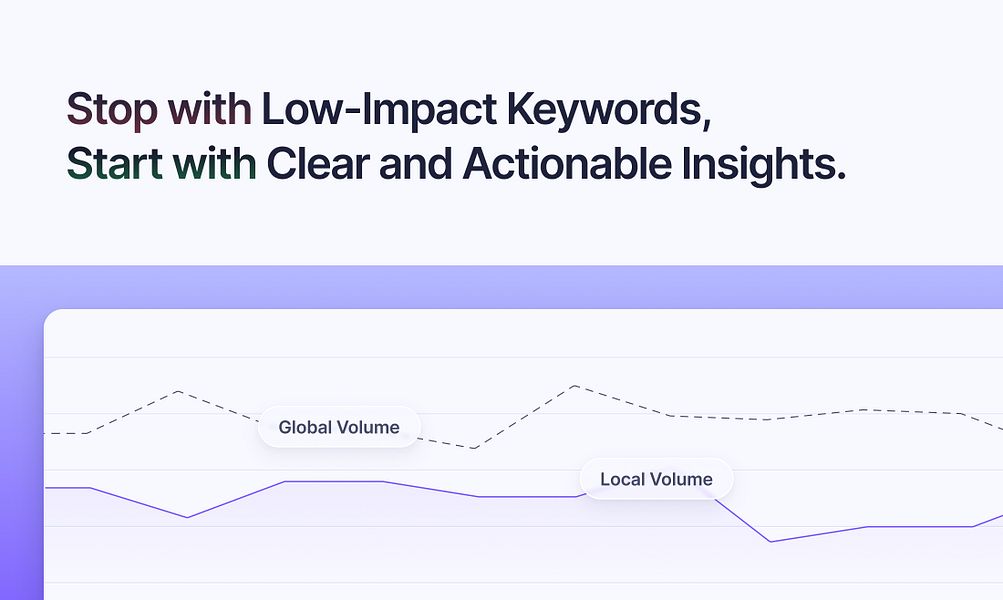 Stop with Low-Impact Keywords,
Start with Clear and Actionable Insights.

Global Volume

Local Volume